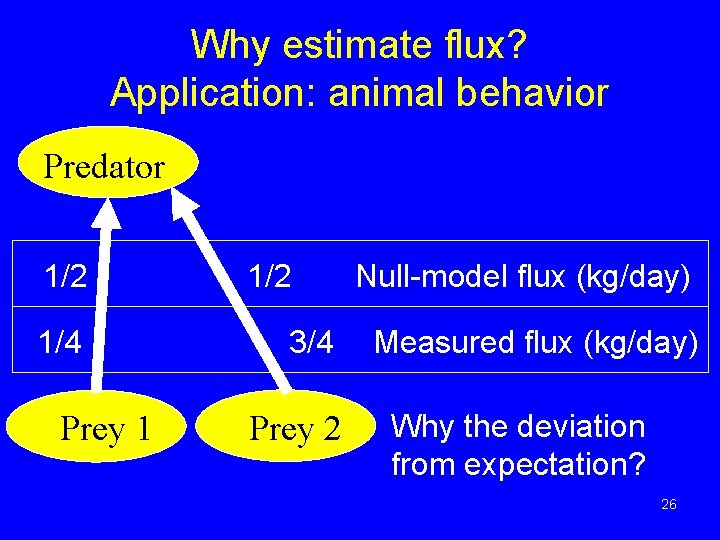 Why estimate flux?
Application: animal behavior

Predator

| 1/2 | 1/2 | Null-model flux (kg/day) |
|---|---|---|
| 1/4 | 3/4 | Measured flux (kg/day) |

Prey 1

Prey 2

Why the deviation from expectation?

26